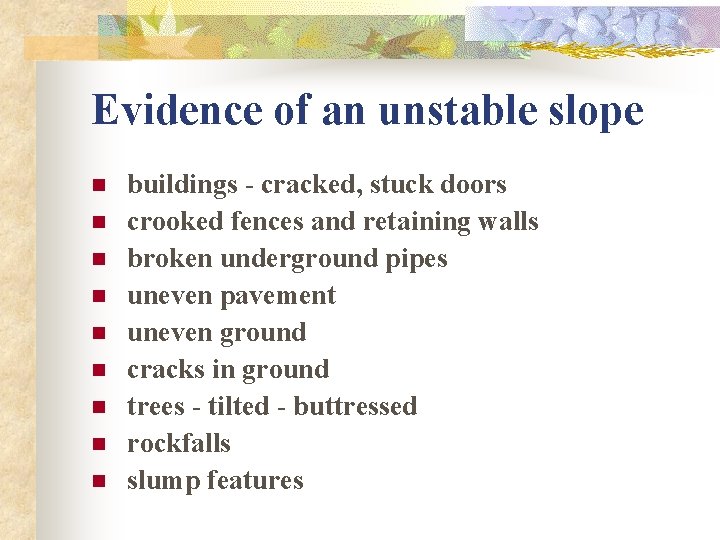 Evidence of an unstable slope

- buildings - cracked, stuck doors
- crooked fences and retaining walls
- broken underground pipes
- uneven pavement
- uneven ground
- cracks in ground
- trees - tilted - buttressed
- rockfalls
- slump features